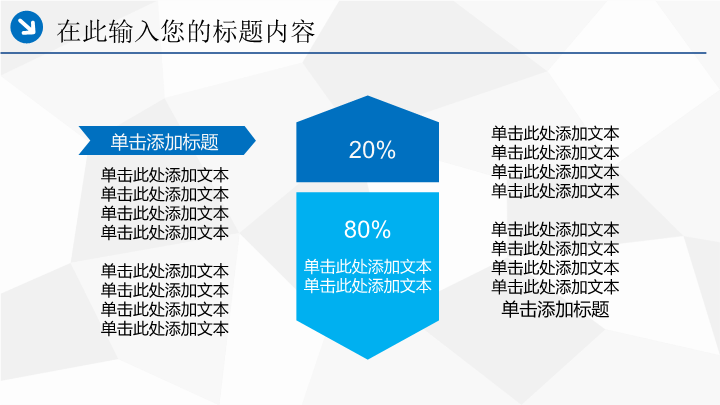 在此输入您的标题内容

单击添加标题

单击此处添加文本
单击此处添加文本
单击此处添加文本
单击此处添加文本

单击此处添加文本
单击此处添加文本
单击此处添加文本
单击此处添加文本

20%

80%

单击此处添加文本
单击此处添加文本

单击此处添加文本
单击此处添加文本
单击此处添加文本
单击此处添加文本

单击此处添加文本
单击此处添加文本
单击此处添加文本
单击此处添加文本
单击添加标题